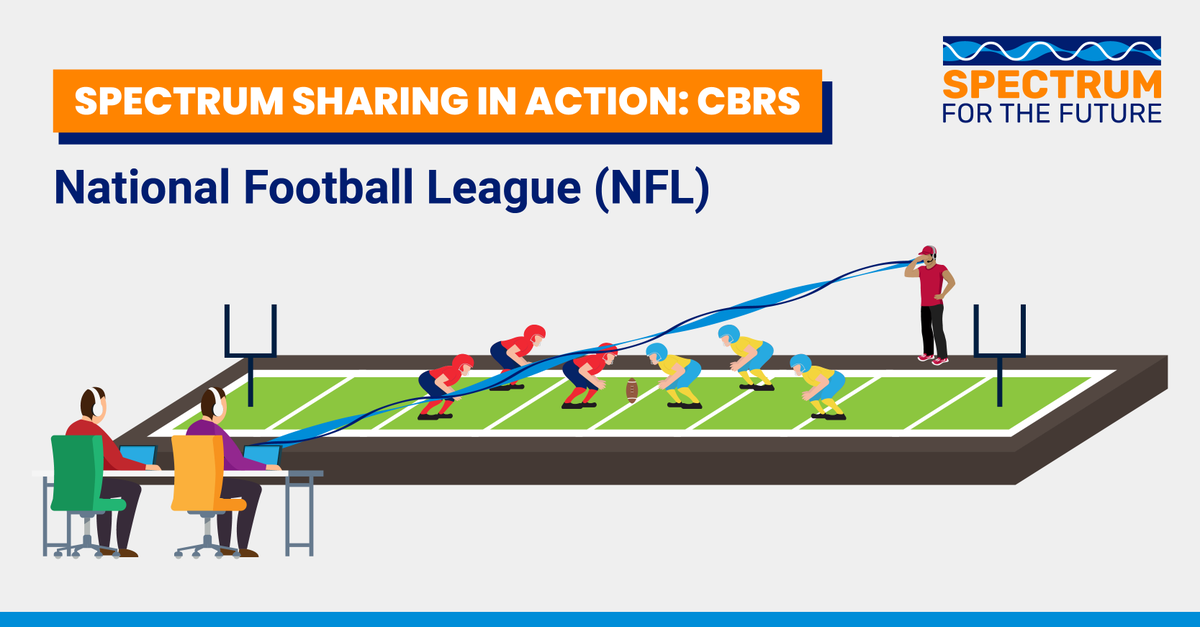 SPECTRUM SHARING IN ACTION: CBRS

SPECTRUM FOR THE FUTURE

National Football League (NFL)